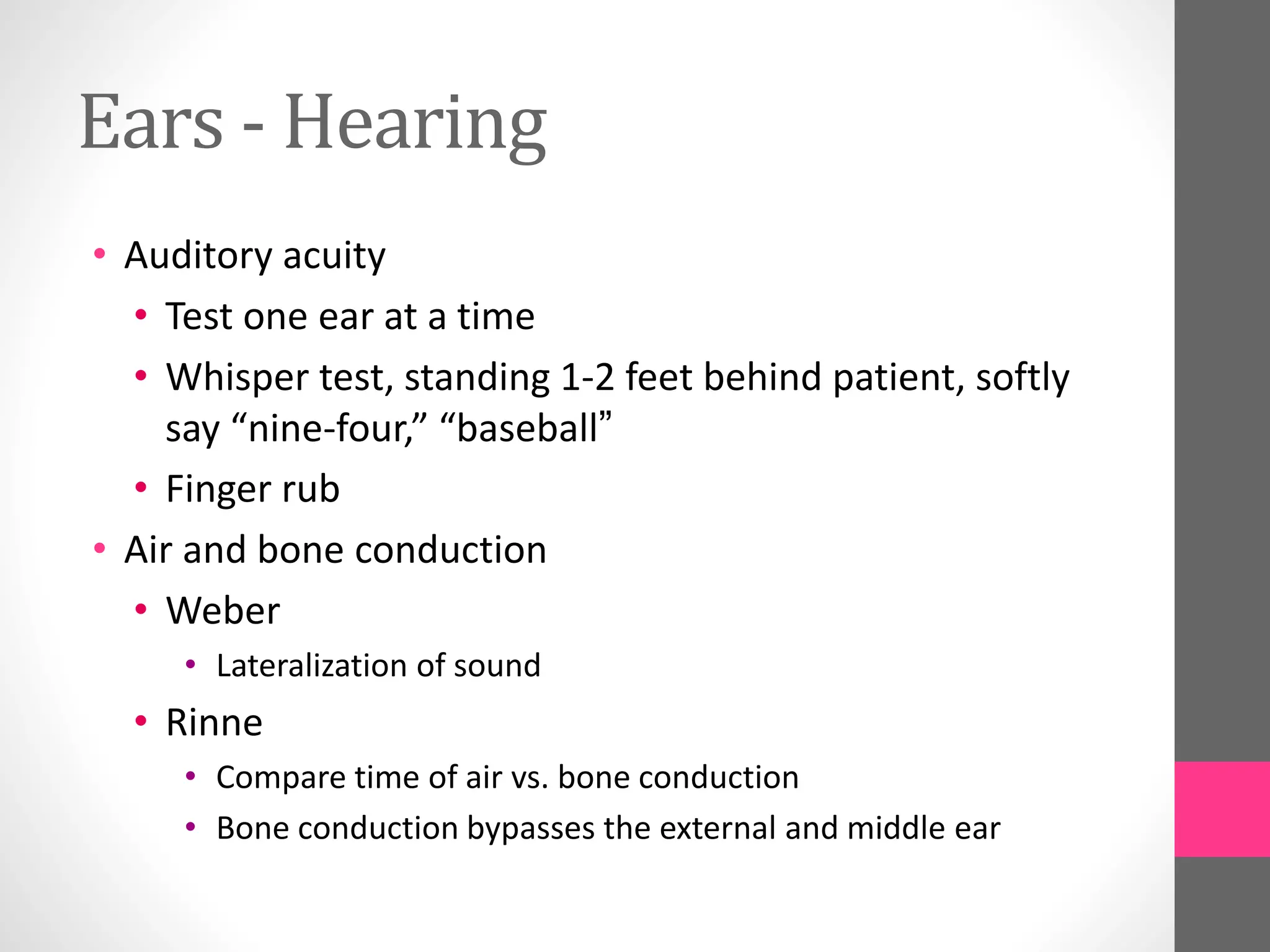 Ears - Hearing

• Auditory acuity
  • Test one ear at a time
  • Whisper test, standing 1-2 feet behind patient, softly say “nine-four,” “baseball”
  • Finger rub
• Air and bone conduction
  • Weber
    • Lateralization of sound
  • Rinne
    • Compare time of air vs. bone conduction
    • Bone conduction bypasses the external and middle ear